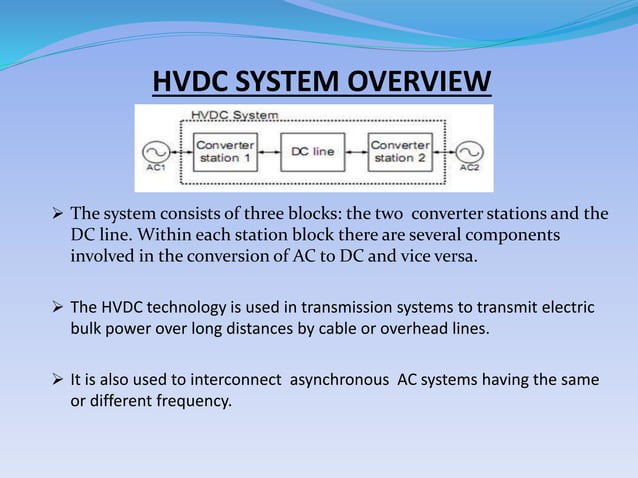 HVDC SYSTEM OVERVIEW

HVDC System

AC1

Converter station 1

DC line

Converter station 2

AC2

➢ The system consists of three blocks: the two converter stations and the DC line. Within each station block there are several components involved in the conversion of AC to DC and vice versa.

➢ The HVDC technology is used in transmission systems to transmit electric bulk power over long distances by cable or overhead lines.

➢ It is also used to interconnect asynchronous AC systems having the same or different frequency.